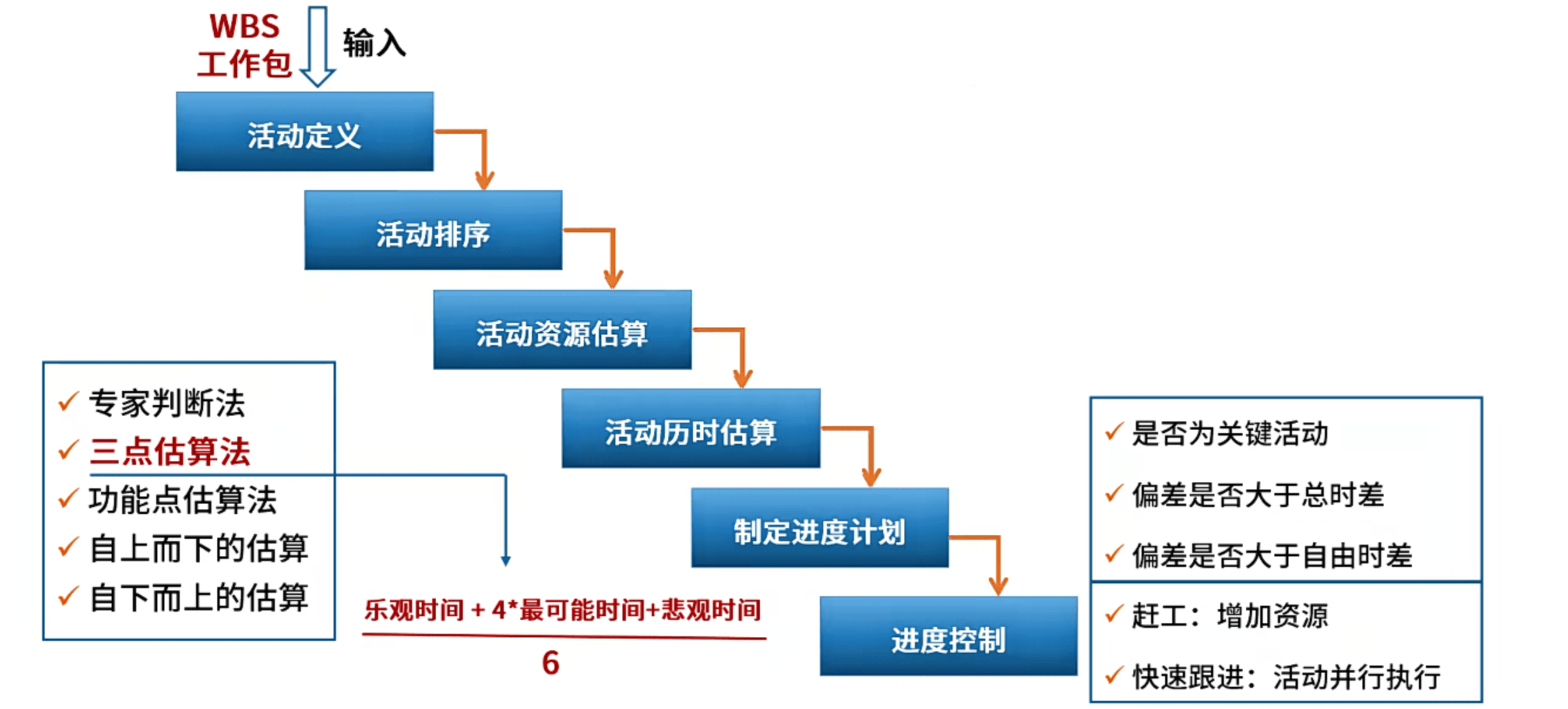 WBS
工作包
输入

活动定义

活动排序

活动资源估算

活动历时估算

制定进度计划

进度控制

✓ 专家判断法
✓ 三点估算法
✓ 功能点估算法
✓ 自上而下的估算
✓ 自下而上的估算

$\frac{乐观时间 + 4*最可能时间+悲观时间}{6}$

✓ 是否为关键活动
✓ 偏差是否大于总时差
✓ 偏差是否大于自由时差

✓ 赶工：增加资源
✓ 快速跟进：活动并行执行